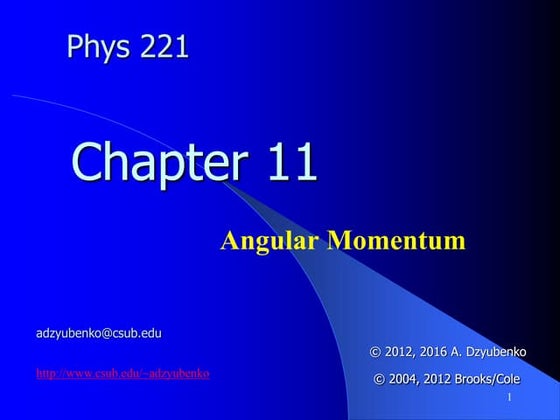 Phys 221

Chapter 11

Angular Momentum

adzyubenko@csub.edu

http://www.csub.edu/~adzyubenko

© 2012, 2016 A. Dzyubenko

© 2004, 2012 Brooks/Cole

1